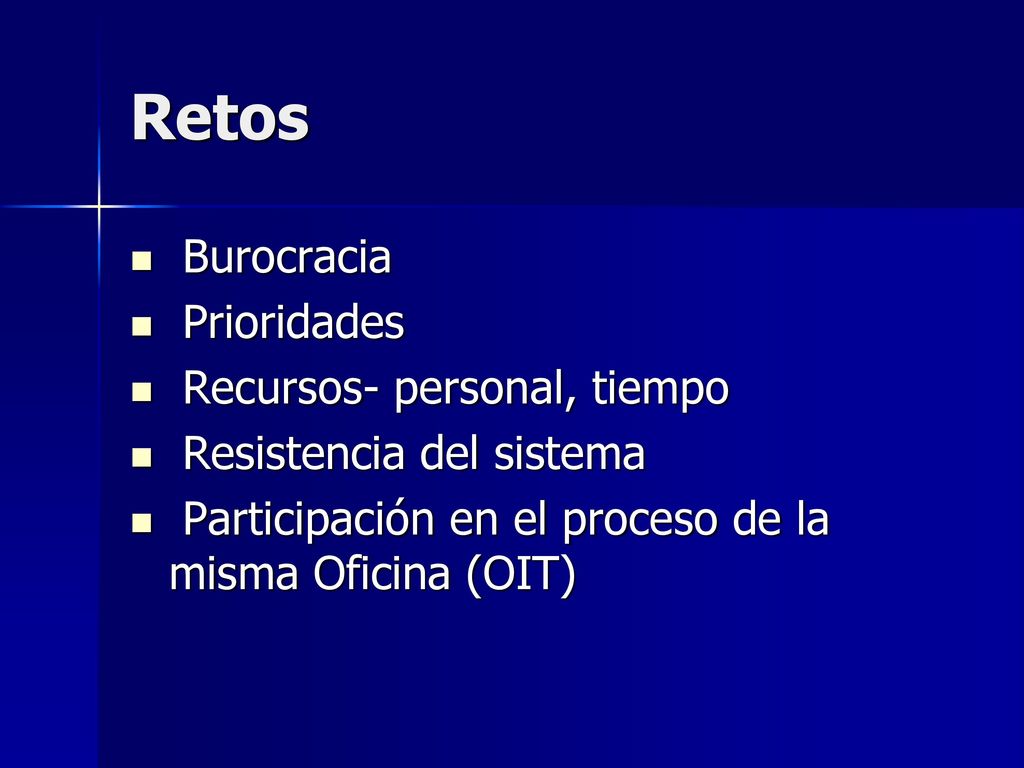 Retos

- Burocracia
- Prioridades
- Recursos- personal, tiempo
- Resistencia del sistema
- Participación en el proceso de la misma Oficina (OIT)